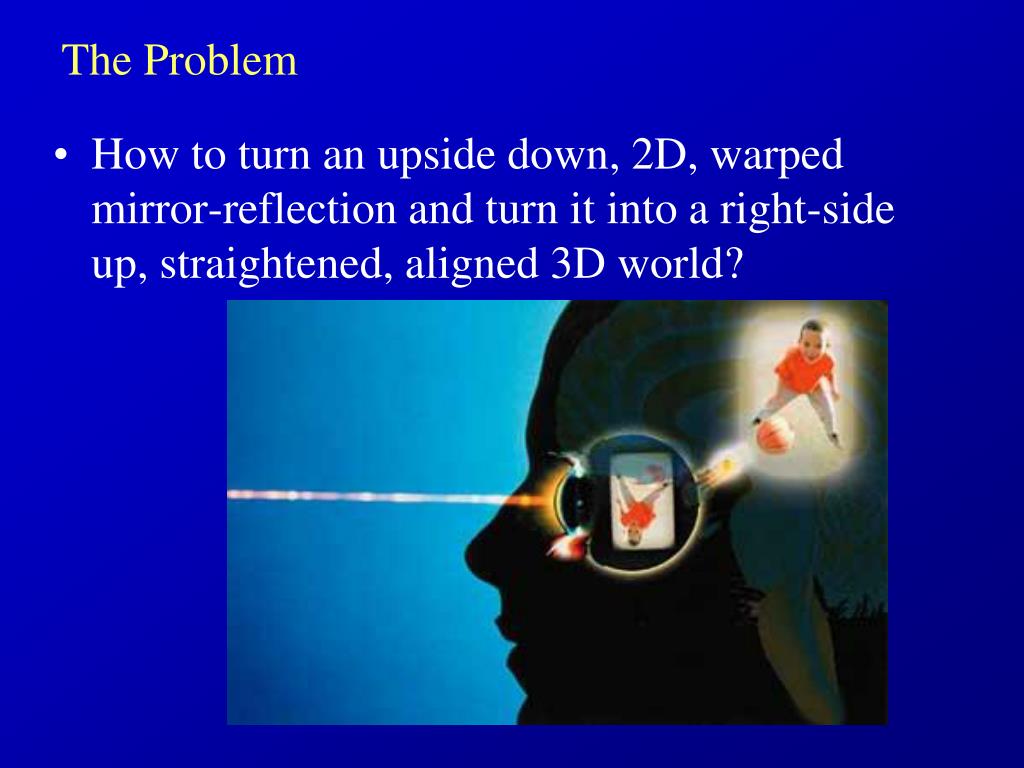 The Problem

• How to turn an upside down, 2D, warped mirror-reflection and turn it into a right-side up, straightened, aligned 3D world?